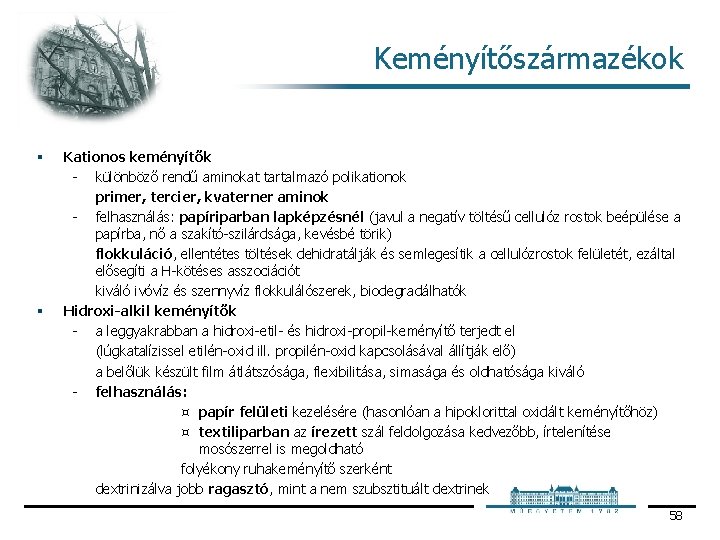 Keményítőszármazékok

▪ Kationos keményítők

- különböző rendű aminokat tartalmazó polikationok

primer, tercier, kvaterner aminok

- felhasználás: papíriparban lapképzésnél (javul a negatív töltésű cellulóz rostok beépülése a papírba, nő a szakító-szilárdsága, kevésbé törik)

flokkuláció, ellentétes töltések dehidratálják és semlegesítik a cellulózrostok felületét, ezáltal elősegíti a H-kötéses asszociációt

kiváló ivóvíz és szennyvíz flokkulálószerek, biodegradálhatók

▪ Hidroxi-alkil keményítők

- a leggyakrabban a hidroxi-etil- és hidroxi-propil-keményítő terjedt el

(lúgkatalízissel etilén-oxid ill. propilén-oxid kapcsolásával állítják elő)

a belőlük készült film átlátszósága, flexibilitása, simasága és oldhatósága kiváló

- felhasználás:

¤ papír felületi kezelésére (hasonlóan a hipoklorittal oxidált keményítőhöz)

¤ textiliparban az írezett szál feldolgozása kedvezőbb, írtelenítése mosószerrel is megoldható

folyékony ruhakeményítő szerként

dextrinizálva jobb ragasztó, mint a nem szubsztituált dextrinek

MŰEGYETEM 1782

58